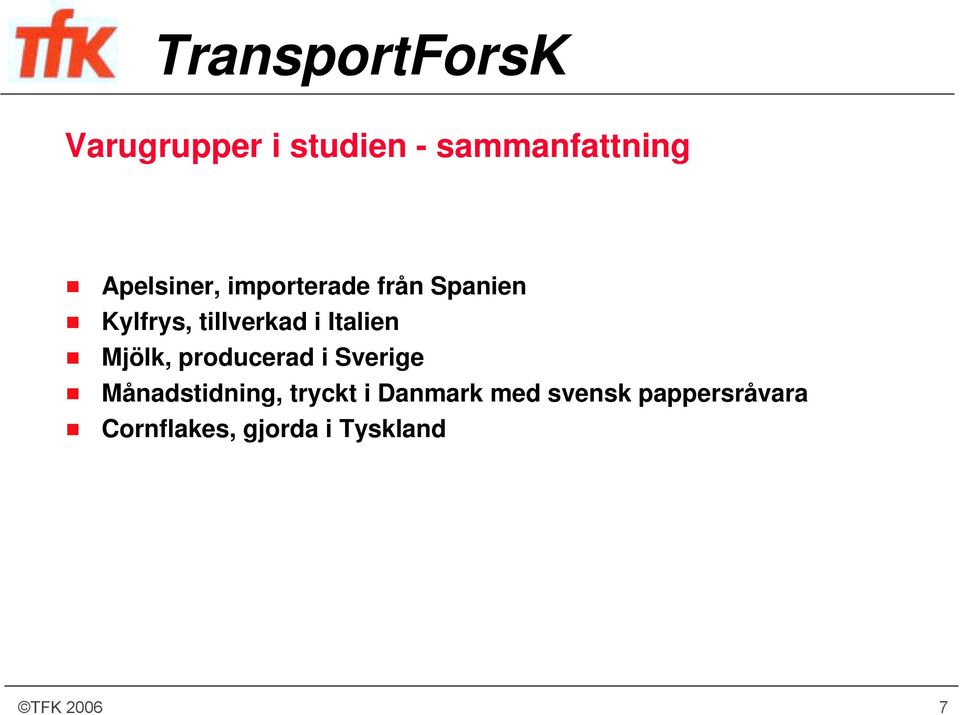 TFK TransportForsK

Varugrupper i studien - sammanfattning

- Apelsiner, importerade från Spanien
- Kylfrys, tillverkad i Italien
- Mjölk, producerad i Sverige
- Månadstidning, tryckt i Danmark med svensk pappersråvara
- Cornflakes, gjorda i Tyskland

©TFK 2006

7